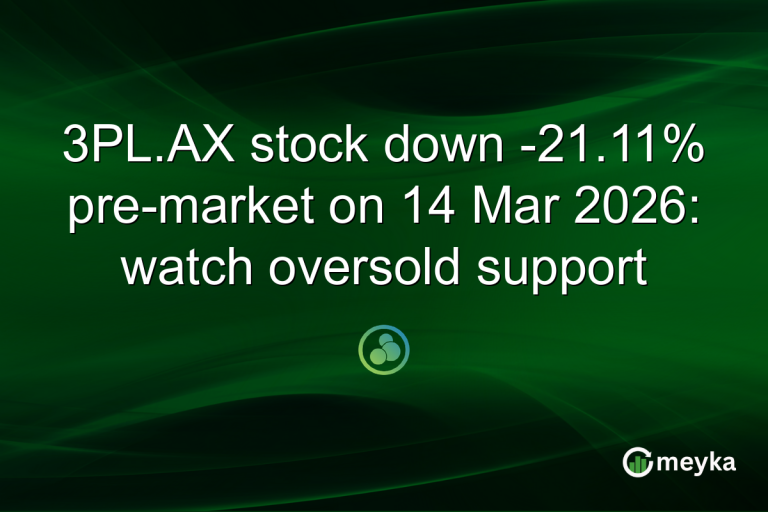 3PL.AX stock down -21.11% pre-market on 14 Mar 2026: watch oversold support

meyka